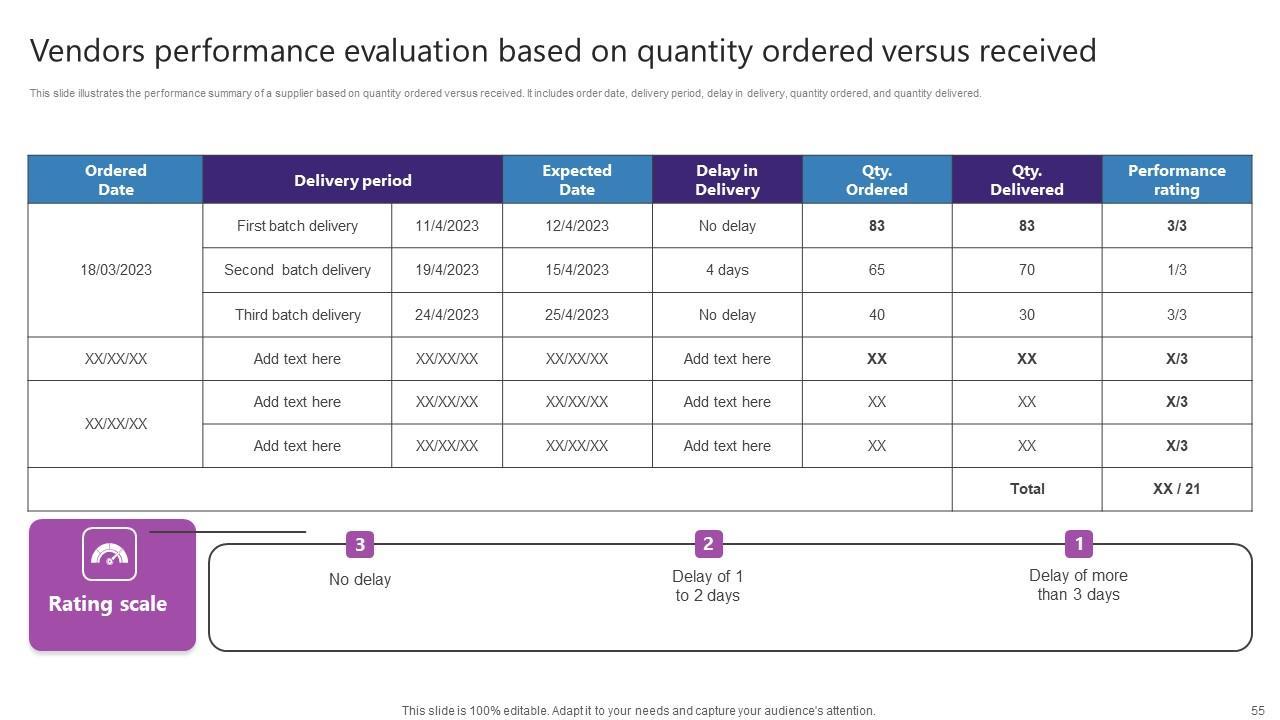 Vendors performance evaluation based on quantity ordered versus received

This slide illustrates the performance summary of a supplier based on quantity ordered versus received. It includes order date, delivery period, delay in delivery, quantity ordered, and quantity delivered.

| Ordered Date | Delivery period | | Expected Date | Delay in Delivery | Qty. Ordered | Qty. Delivered | Performance rating |
|---|---|---|---|---|---|---|---|
| 18/03/2023 | First batch delivery | 11/4/2023 | 12/4/2023 | No delay | 83 | 83 | 3/3 |
| | Second batch delivery | 19/4/2023 | 15/4/2023 | 4 days | 65 | 70 | 1/3 |
| | Third batch delivery | 24/4/2023 | 25/4/2023 | No delay | 40 | 30 | 3/3 |
| XX/XX/XX | Add text here | XX/XX/XX | XX/XX/XX | Add text here | XX | XX | X/3 |
| XX/XX/XX | Add text here | XX/XX/XX | XX/XX/XX | Add text here | XX | XX | X/3 |
| | Add text here | XX/XX/XX | XX/XX/XX | Add text here | XX | XX | X/3 |
| | | | | | | Total | XX / 21 |

Rating scale

3
No delay

2
Delay of 1 to 2 days

1
Delay of more than 3 days

This slide is 100% editable. Adapt it to your needs and capture your audience's attention.

55